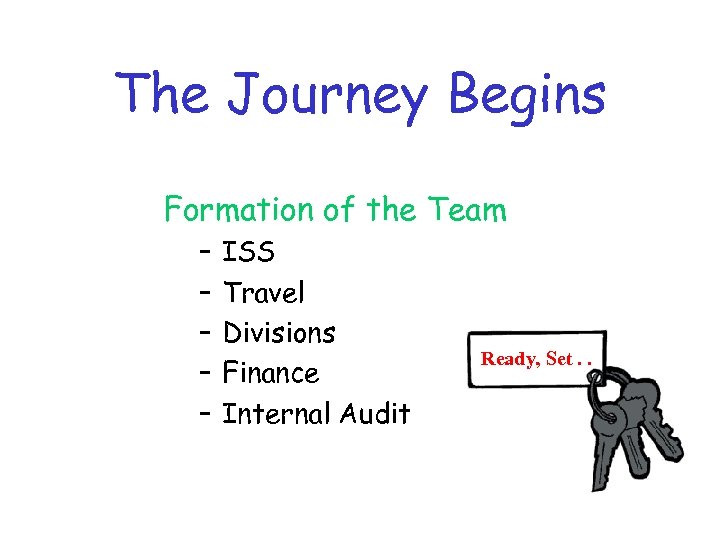 The Journey Begins

Formation of the Team

– ISS
– Travel
– Divisions
– Finance
– Internal Audit

Ready, Set . .